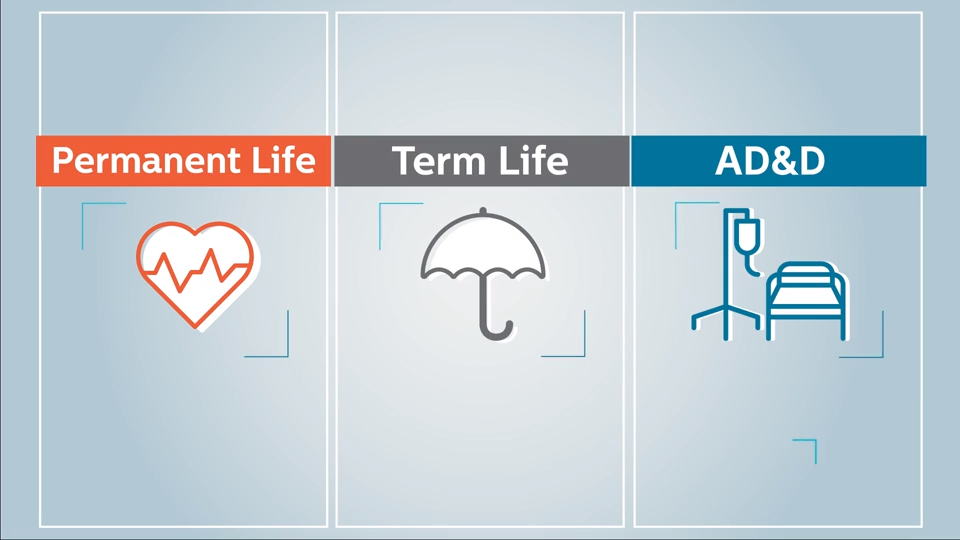 Permanent Life

Term Life

AD&D